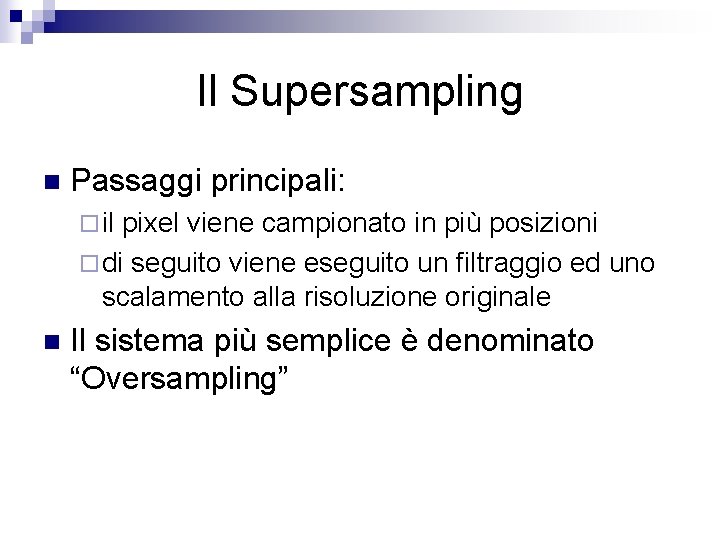 Il Supersampling

Passaggi principali:

il pixel viene campionato in più posizioni

di seguito viene eseguito un filtraggio ed uno scalamento alla risoluzione originale

Il sistema più semplice è denominato “Oversampling”